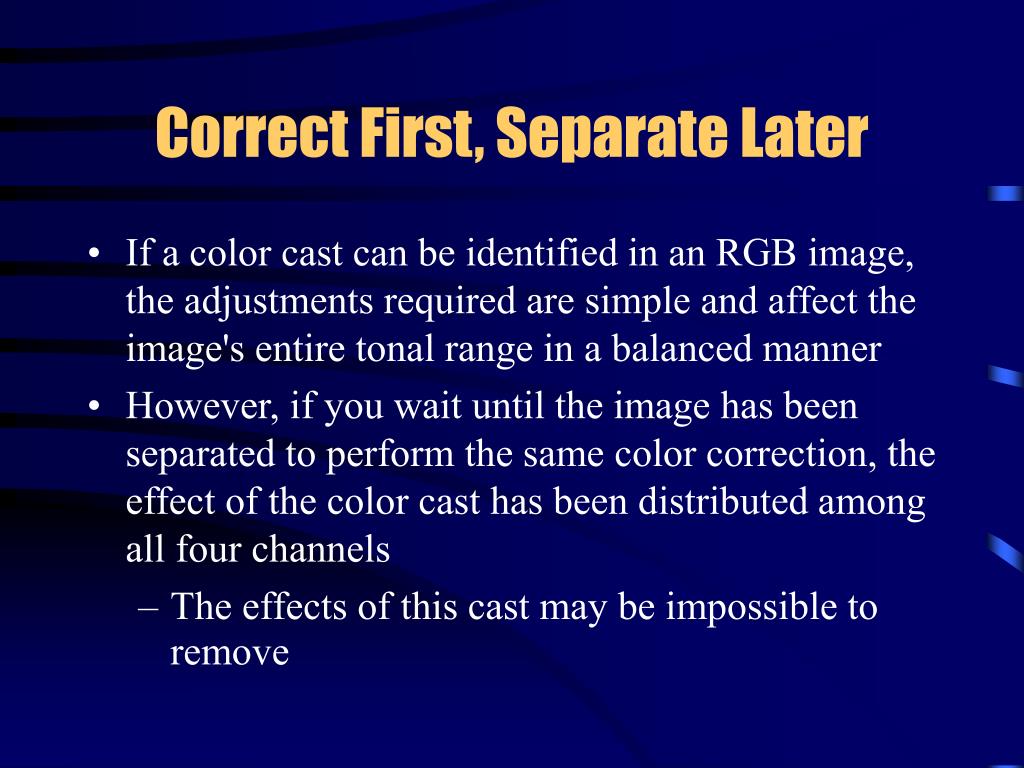 Correct First, Separate Later

• If a color cast can be identified in an RGB image, the adjustments required are simple and affect the image's entire tonal range in a balanced manner

• However, if you wait until the image has been separated to perform the same color correction, the effect of the color cast has been distributed among all four channels

– The effects of this cast may be impossible to remove